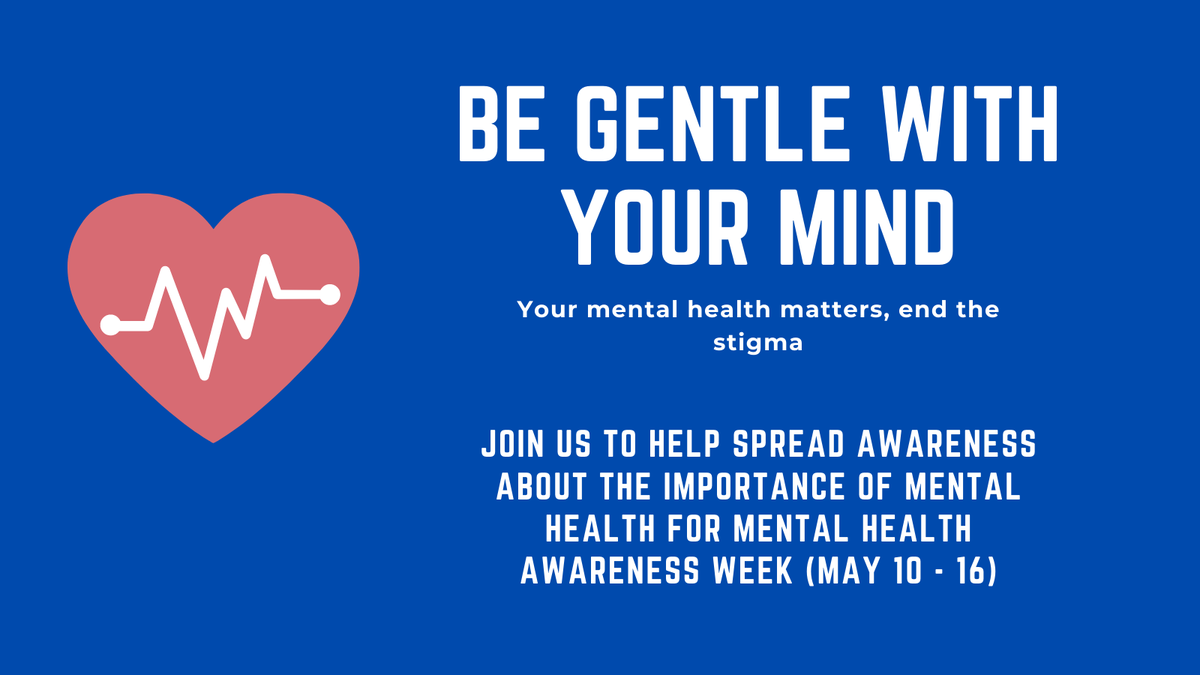 BE GENTLE WITH YOUR MIND

Your mental health matters, end the stigma

JOIN US TO HELP SPREAD AWARENESS ABOUT THE IMPORTANCE OF MENTAL HEALTH FOR MENTAL HEALTH AWARENESS WEEK (MAY 10 - 16)